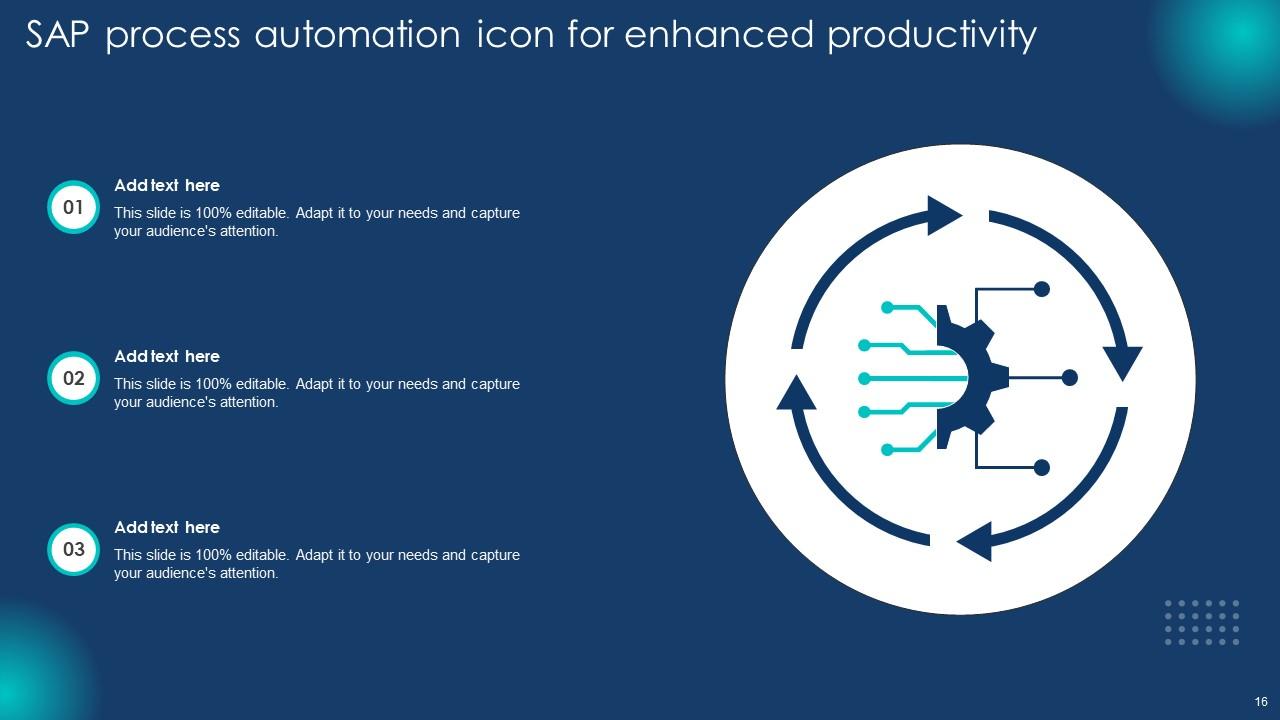 SAP process automation icon for enhanced productivity

01
Add text here
This slide is 100% editable. Adapt it to your needs and capture your audience's attention.

02
Add text here
This slide is 100% editable. Adapt it to your needs and capture your audience's attention.

03
Add text here
This slide is 100% editable. Adapt it to your needs and capture your audience's attention.

16